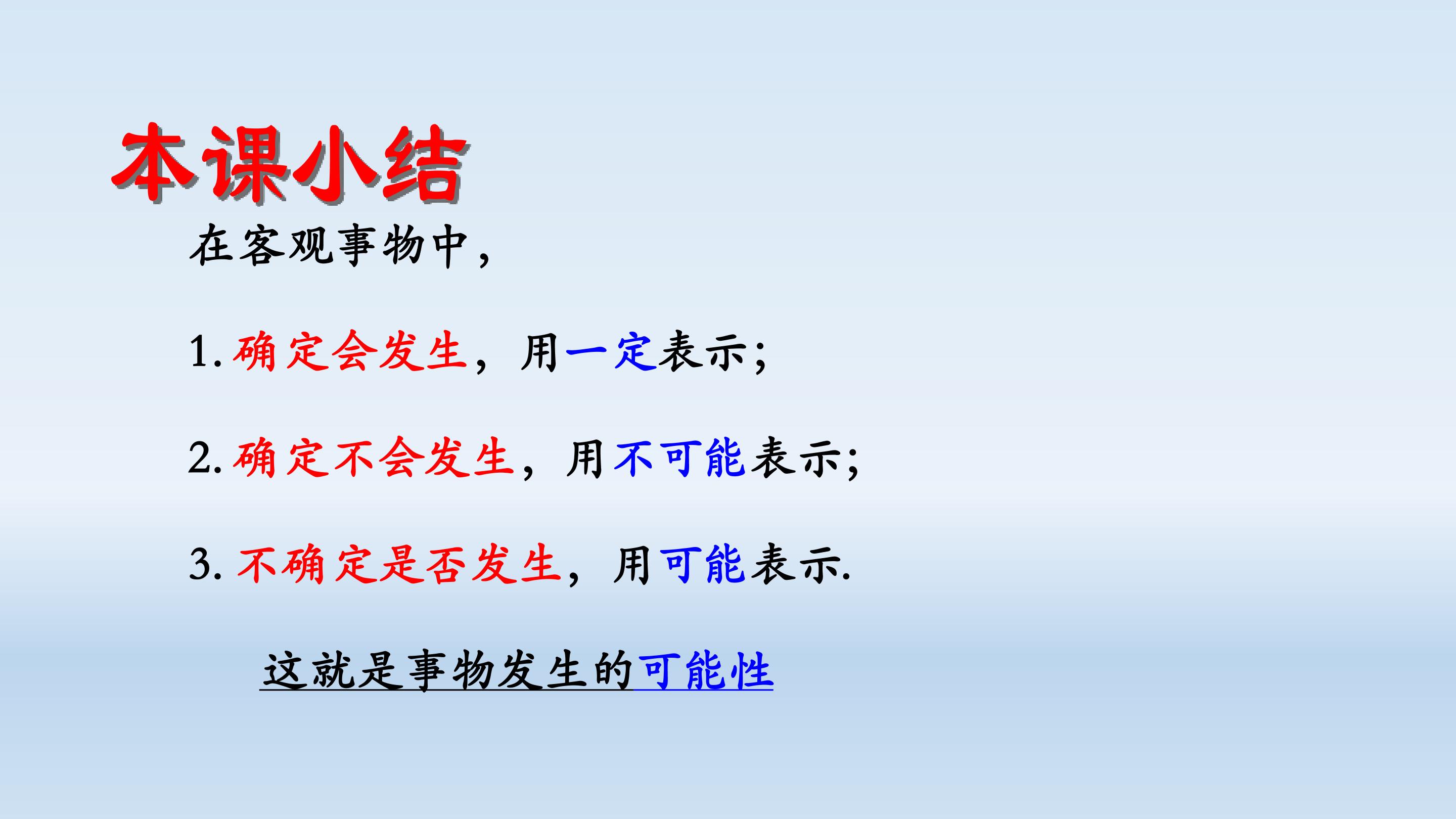 本课小结

在客观事物中，

1. 确定会发生，用一定表示；

2. 确定不会发生，用不可能表示；

3. 不确定是否发生，用可能表示.

这就是事物发生的可能性